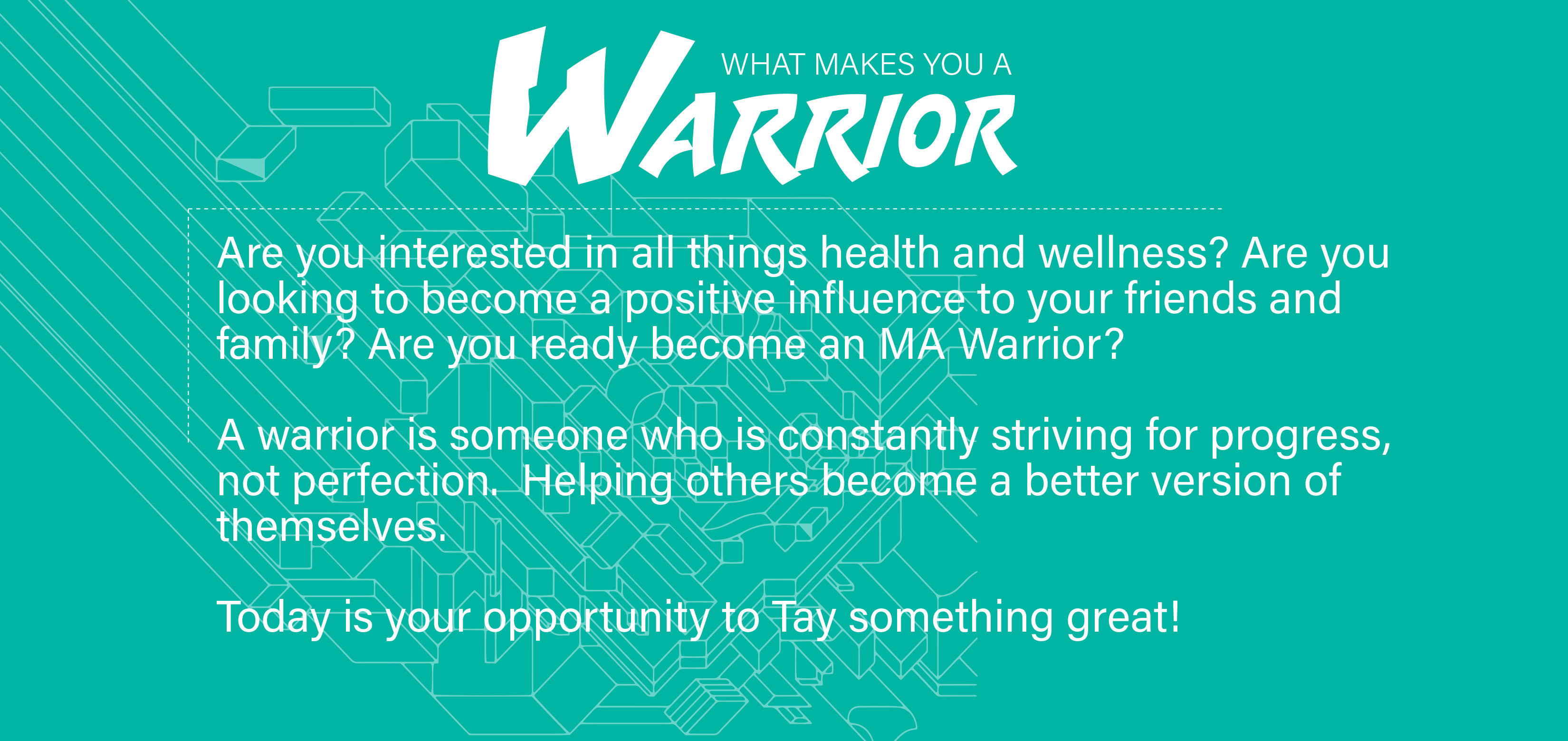 WHAT MAKES YOU A
WARRIOR

Are you interested in all things health and wellness? Are you looking to become a positive influence to your friends and family? Are you ready become an MA Warrior?

A warrior is someone who is constantly striving for progress, not perfection.  Helping others become a better version of themselves.

Today is your opportunity to Tay something great!